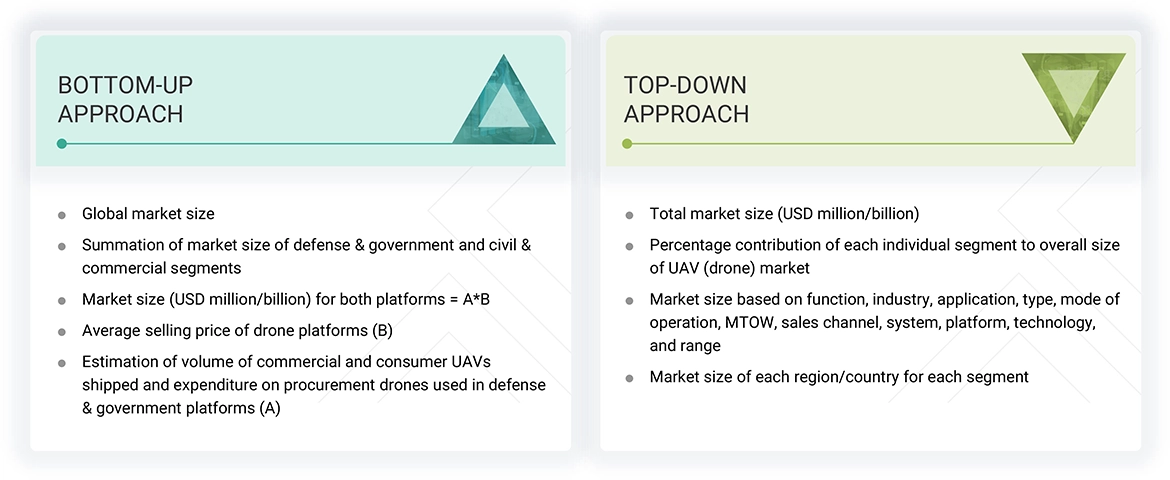 BOTTOM-UP APPROACH

- Global market size
- Summation of market size of defense & government and civil & commercial segments
- Market size (USD million/billion) for both platforms = A*B
- Average selling price of drone platforms (B)
- Estimation of volume of commercial and consumer UAVs shipped and expenditure on procurement drones used in defense & government platforms (A)

TOP-DOWN APPROACH

- Total market size (USD million/billion)
- Percentage contribution of each individual segment to overall size of UAV (drone) market
- Market size based on function, industry, application, type, mode of operation, MTOW, sales channel, system, platform, technology, and range
- Market size of each region/country for each segment